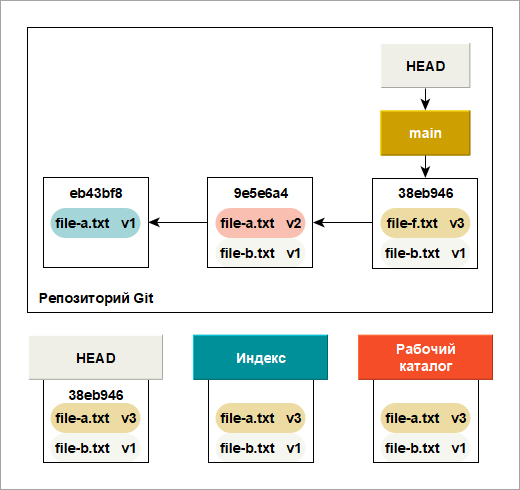 HEAD

main

eb43bf8
file-a.txt v1

9e5e6a4
file-a.txt v2
file-b.txt v1

38eb946
file-f.txt v3
file-b.txt v1

Репозиторий Git

HEAD
38eb946
file-a.txt v3
file-b.txt v1

Индекс
file-a.txt v3
file-b.txt v1

Рабочий каталог
file-a.txt v3
file-b.txt v1